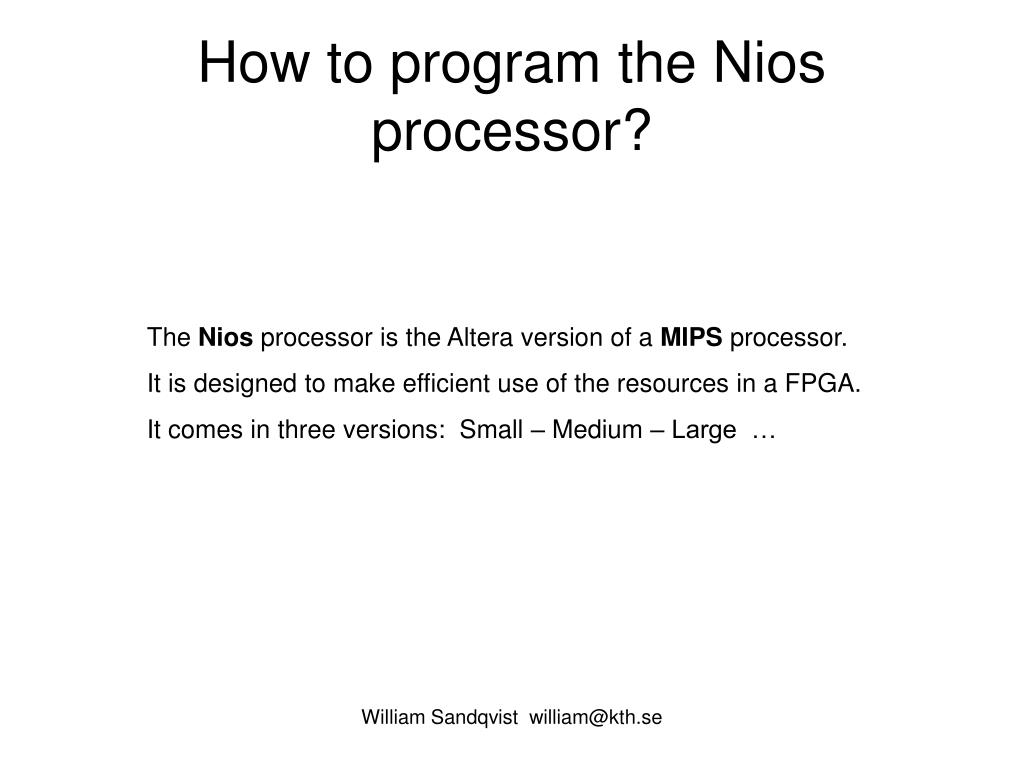 How to program the Nios processor?

The Nios processor is the Altera version of a MIPS processor.

It is designed to make efficient use of the resources in a FPGA.

It comes in three versions: Small – Medium – Large …

William Sandqvist william@kth.se